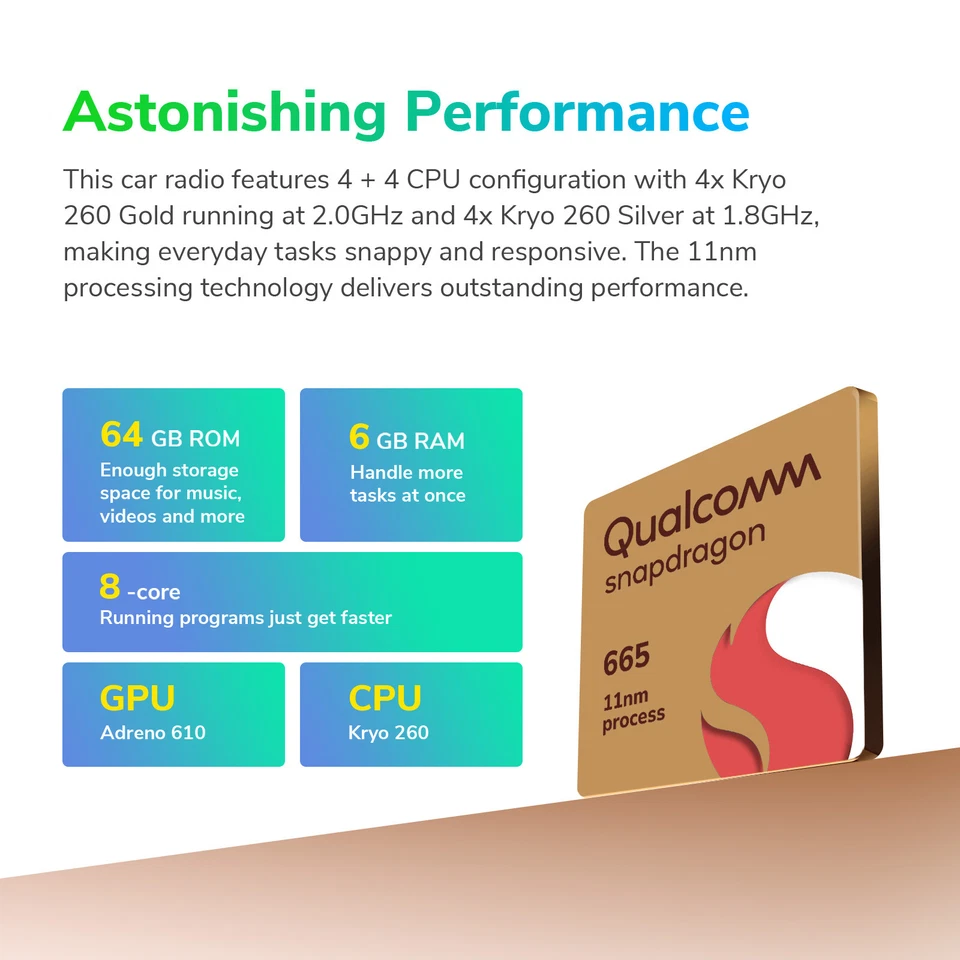 Astonishing Performance

This car radio features 4 + 4 CPU configuration with 4x Kryo 260 Gold running at 2.0GHz and 4x Kryo 260 Silver at 1.8GHz, making everyday tasks snappy and responsive. The 11nm processing technology delivers outstanding performance.

64 GB ROM
Enough storage space for music, videos and more

6 GB RAM
Handle more tasks at once

8 -core
Running programs just get faster

GPU
Adreno 610

CPU
Kryo 260

Qualcomm
snapdragon
665
11nm process